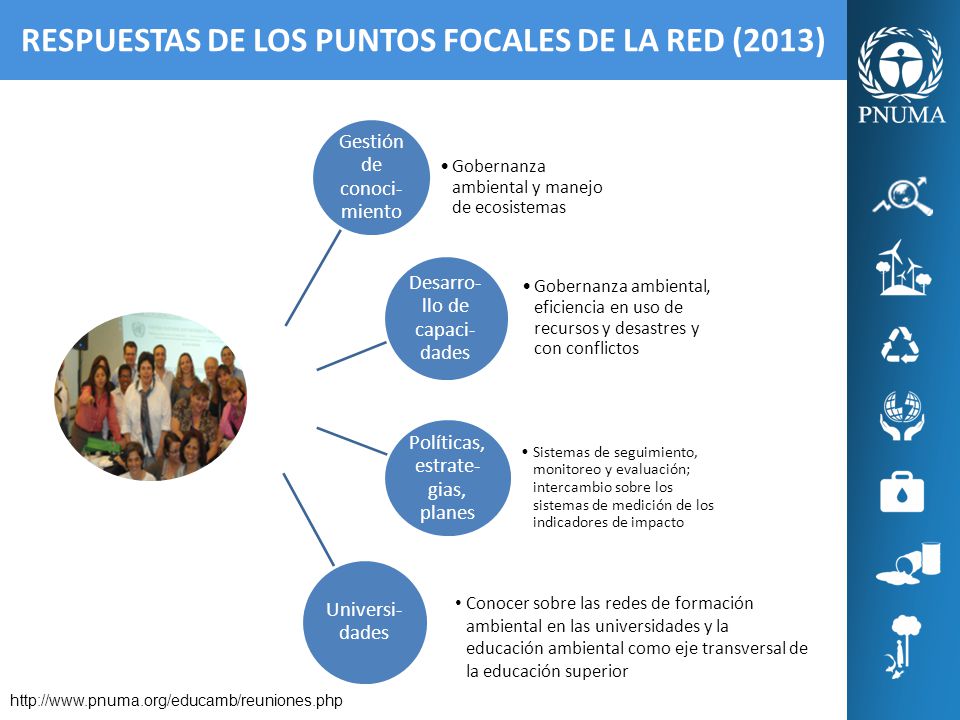 RESPUESTAS DE LOS PUNTOS FOCALES DE LA RED (2013)

PNUMA

Gestión de conocimiento

• Gobernanza ambiental y manejo de ecosistemas

Desarrollo de capacidades

• Gobernanza ambiental, eficiencia en uso de recursos y desastres y con conflictos

Políticas, estrategias, planes

• Sistemas de seguimiento, monitoreo y evaluación; intercambio sobre los sistemas de medición de los indicadores de impacto

Universidades

• Conocer sobre las redes de formación ambiental en las universidades y la educación ambiental como eje transversal de la educación superior

http://www.pnuma.org/educamb/reuniones.php